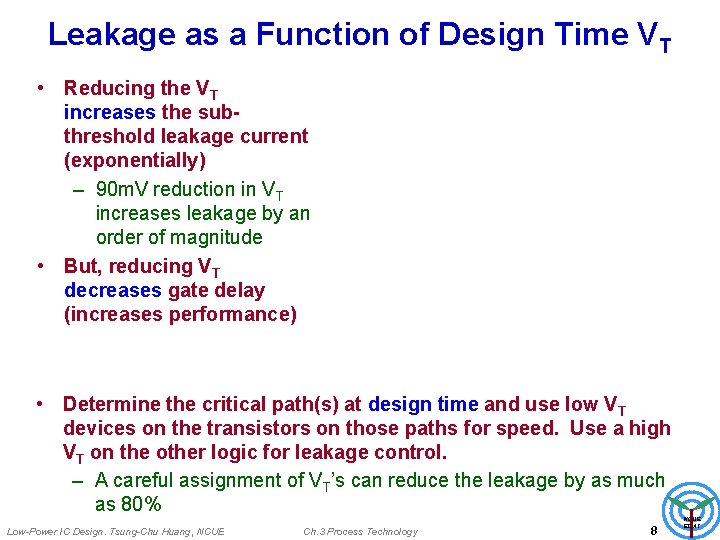 Leakage as a Function of Design Time $V_T$

• Reducing the $V_T$ increases the sub-threshold leakage current (exponentially)

– 90mV reduction in $V_T$ increases leakage by an order of magnitude

• But, reducing $V_T$ decreases gate delay (increases performance)

• Determine the critical path(s) at design time and use low $V_T$ devices on the transistors on those paths for speed. Use a high $V_T$ on the other logic for leakage control.

– A careful assignment of $V_T$'s can reduce the leakage by as much as 80%

Low-Power IC Design. Tsung-Chu Huang, NCUE

Ch.3 Process Technology

8

NCUE
EDAT